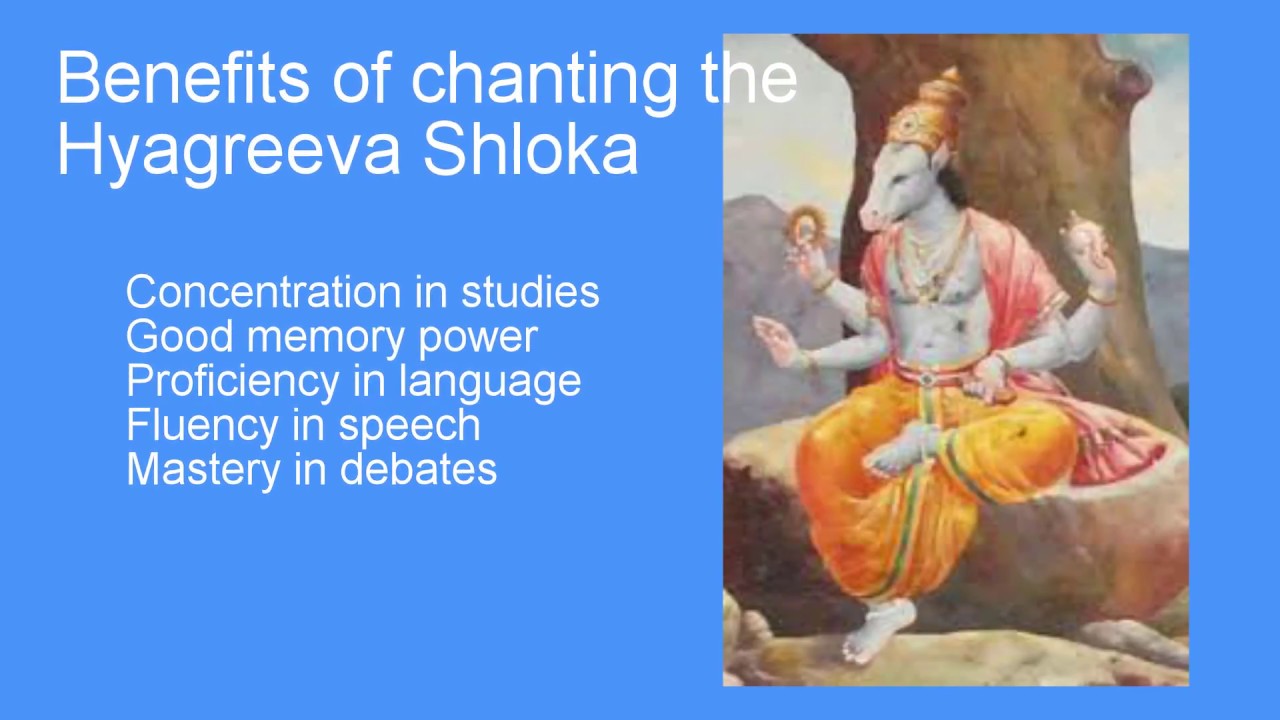 Benefits of chanting the Hyagreeva Shloka

Concentration in studies
Good memory power
Proficiency in language
Fluency in speech
Mastery in debates